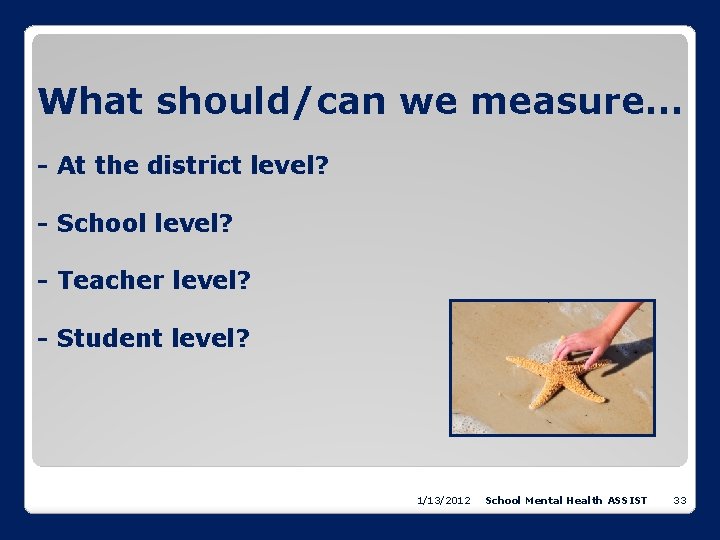 What should/can we measure…

- At the district level?

- School level?

- Teacher level?

- Student level?

1/13/2012 School Mental Health ASSIST 33